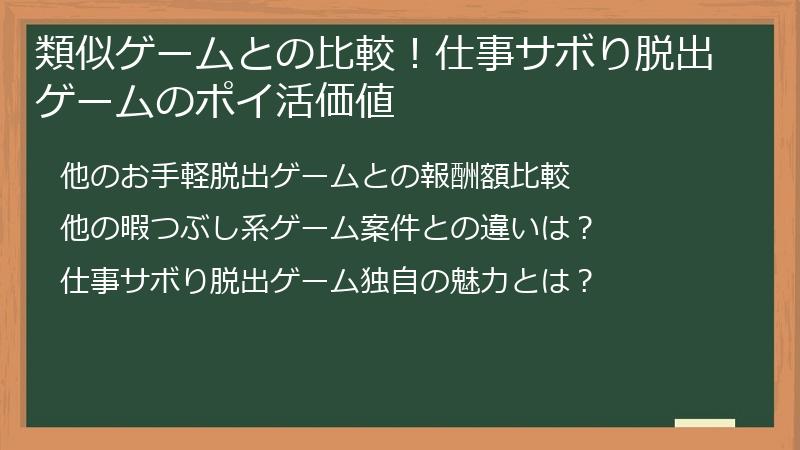 類似ゲームとの比較！仕事サボり脱出ゲームのポイ活価値

他のお手軽脱出ゲームとの報酬額比較

他の暇つぶし系ゲーム案件との違いは？

仕事サボり脱出ゲーム独自の魅力とは？